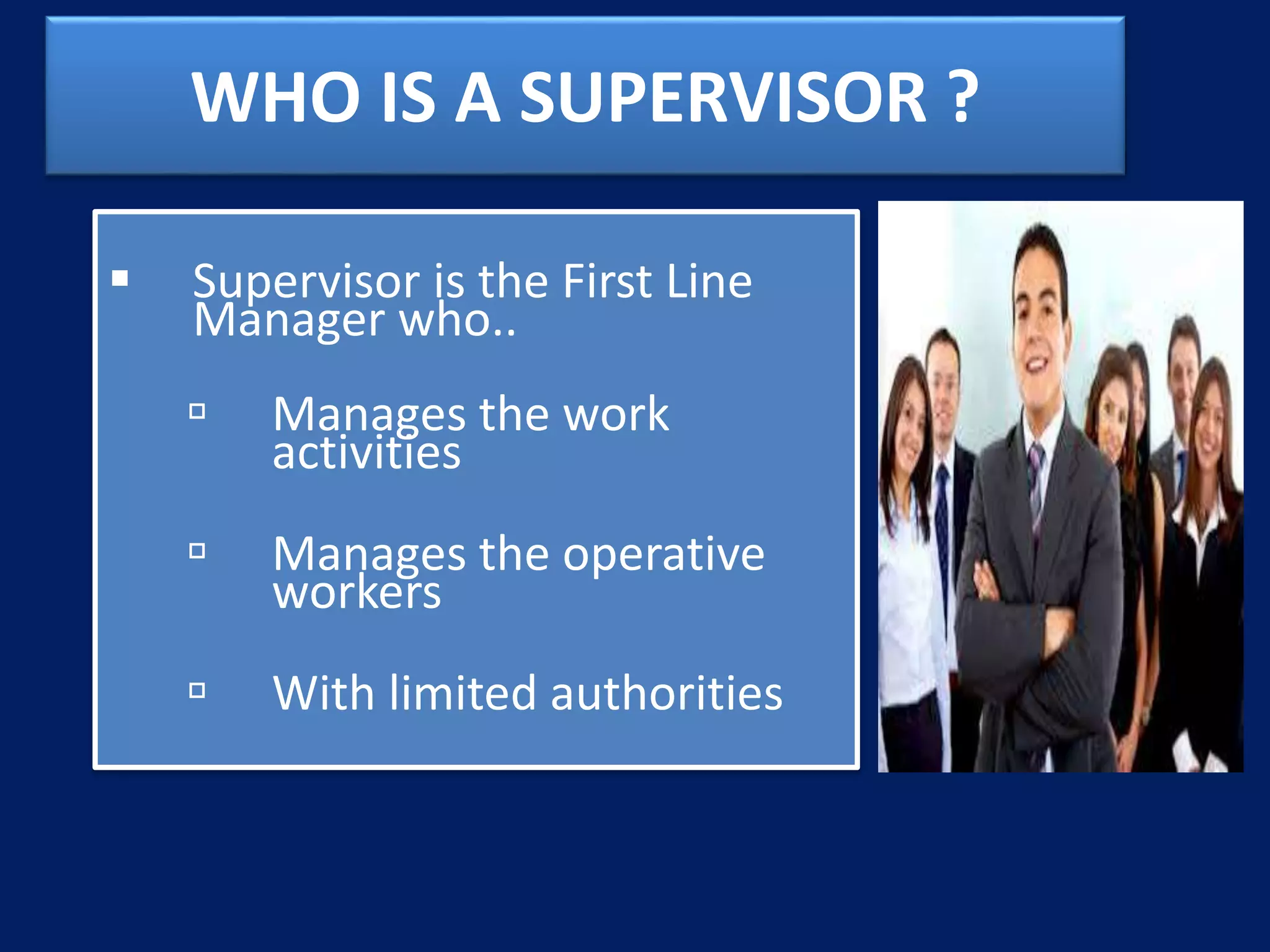 WHO IS A SUPERVISOR ?

▪ Supervisor is the First Line Manager who..

▫ Manages the work activities

▫ Manages the operative workers

▫ With limited authorities